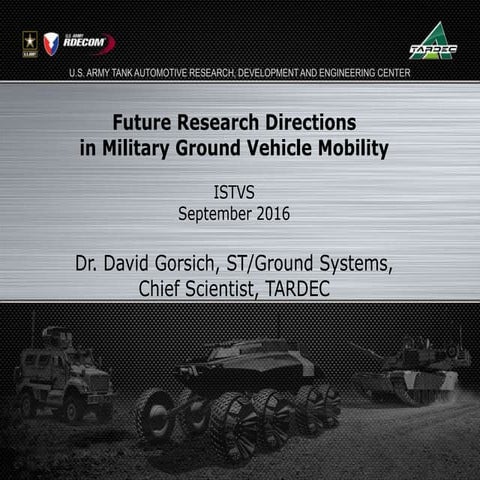 U.S. ARMY

U.S. ARMY RDECOM

TARDEC

U.S. ARMY TANK AUTOMOTIVE RESEARCH, DEVELOPMENT AND ENGINEERING CENTER

Future Research Directions in Military Ground Vehicle Mobility

ISTVS
September 2016

Dr. David Gorsich, ST/Ground Systems, Chief Scientist, TARDEC